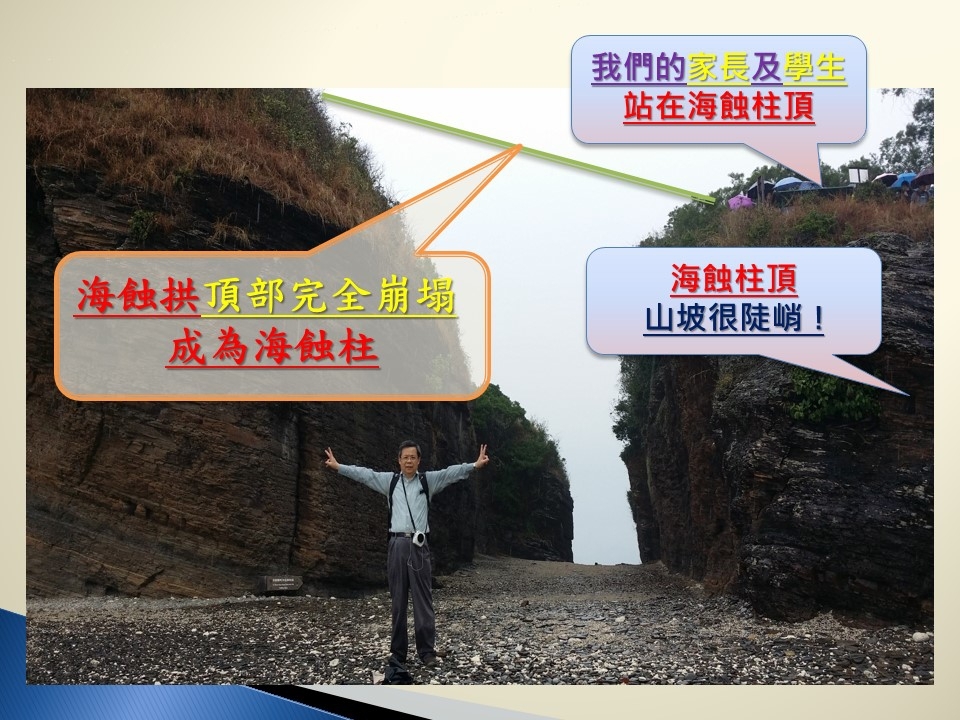 我們的家長及學生
站在海蝕柱頂

海蝕拱頂部完全崩塌
成為海蝕柱

海蝕柱頂
山坡很陡峭！